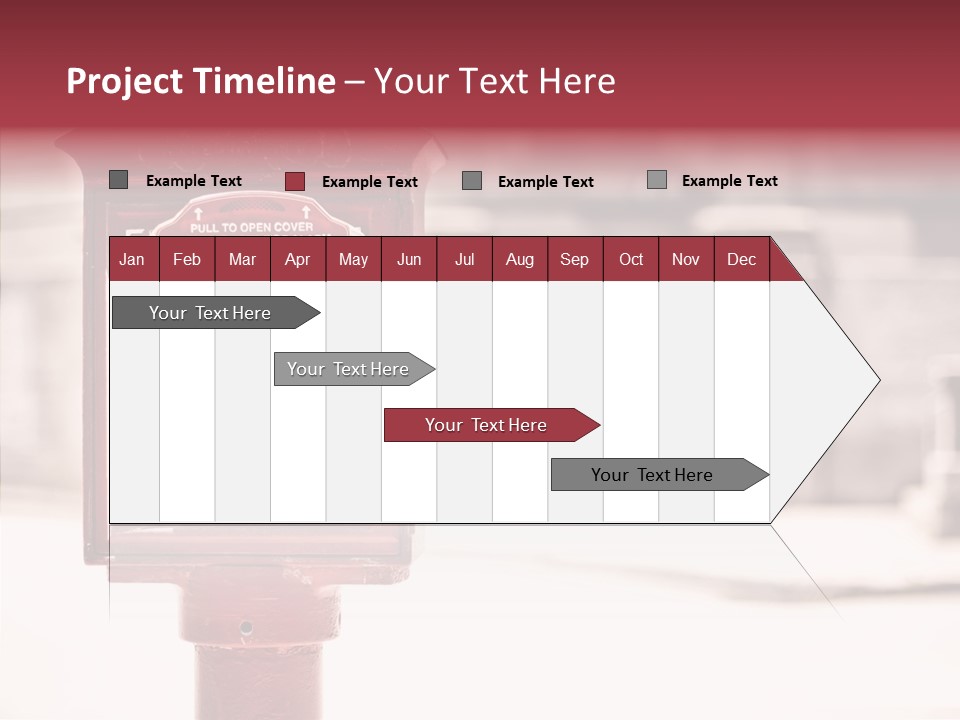 Project Timeline – Your Text Here

Example Text
Example Text
Example Text
Example Text

PULL TO OPEN COVER

| Jan | Feb | Mar | Apr | May | Jun | Jul | Aug | Sep | Oct | Nov | Dec |
|---|---|---|---|---|---|---|---|---|---|---|---|

Your Text Here
Your Text Here
Your Text Here
Your Text Here